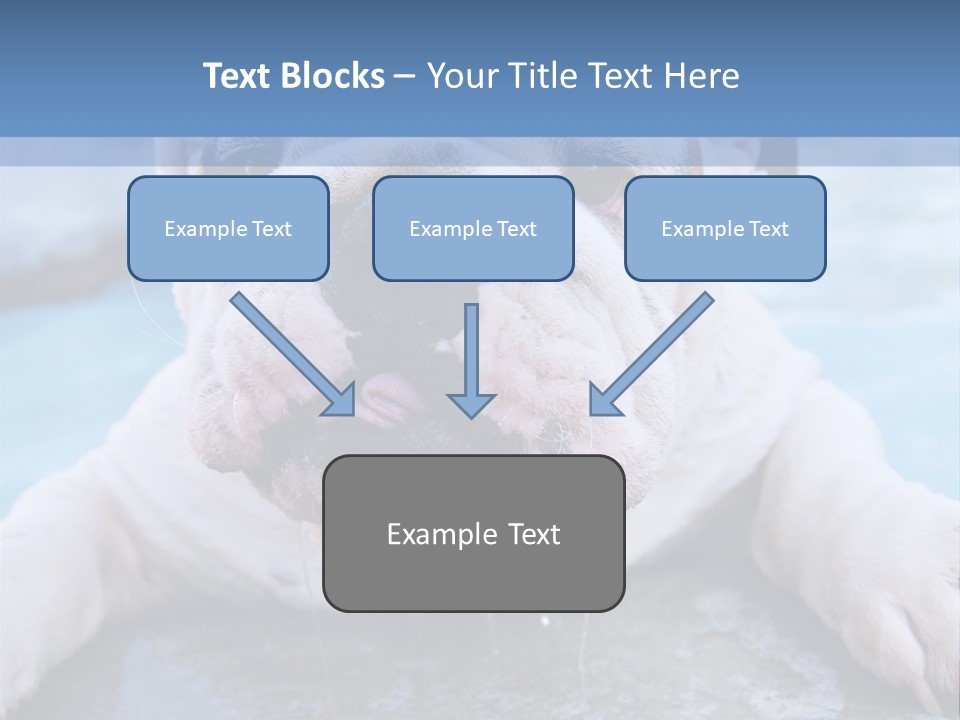 Text Blocks – Your Title Text Here

Example Text

Example Text

Example Text

Example Text